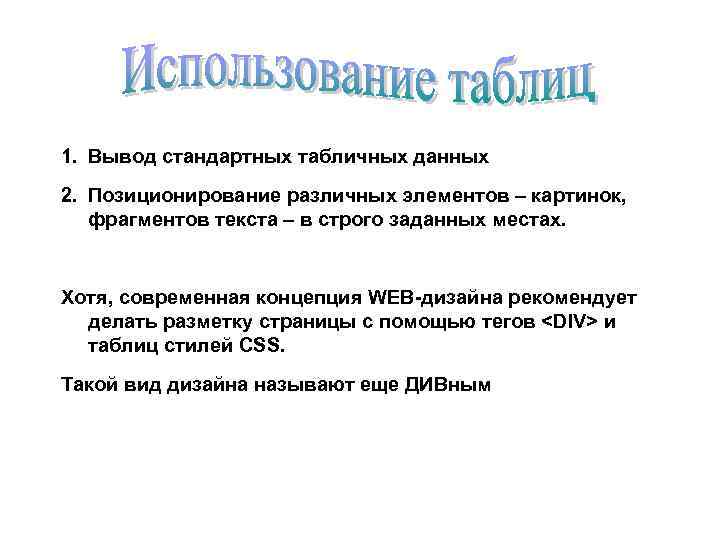 Использование таблиц

1. Вывод стандартных табличных данных

2. Позиционирование различных элементов – картинок, фрагментов текста – в строго заданных местах.

Хотя, современная концепция WEB-дизайна рекомендует делать разметку страницы с помощью тегов <DIV> и таблиц стилей CSS.

Такой вид дизайна называют еще ДИВным